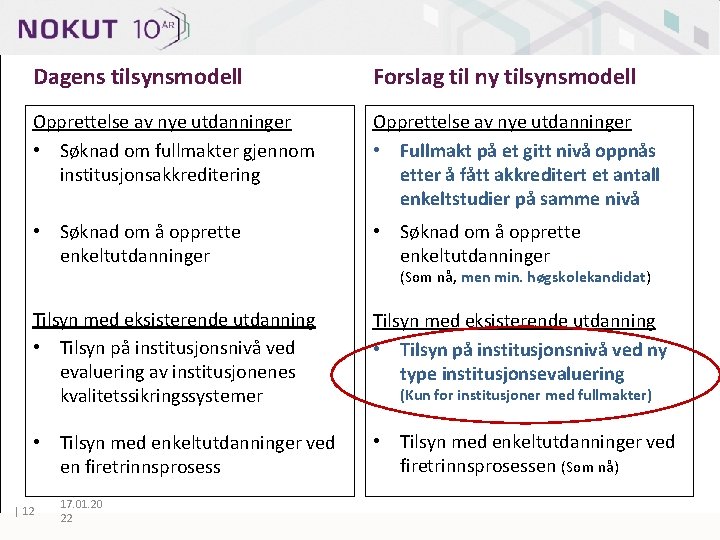 NOKUT 10 ÅR

Dagens tilsynsmodell

Opprettelse av nye utdanninger
• Søknad om fullmakter gjennom institusjonsakkreditering
• Søknad om å opprette enkeltutdanninger

Tilsyn med eksisterende utdanning
• Tilsyn på institusjonsnivå ved evaluering av institusjonenes kvalitetssikringssystemer
• Tilsyn med enkeltutdanninger ved en firetrinnsprosess

Forslag til ny tilsynsmodell

Opprettelse av nye utdanninger
• Fullmakt på et gitt nivå oppnås etter å fått akkreditert et antall enkeltstudier på samme nivå
• Søknad om å opprette enkeltutdanninger (Som nå, men min. høgskolekandidat)

Tilsyn med eksisterende utdanning
• Tilsyn på institusjonsnivå ved ny type institusjonsevaluering (Kun for institusjoner med fullmakter)
• Tilsyn med enkeltutdanninger ved firetrinnsprosessen (Som nå)

| 12 17.01.2022